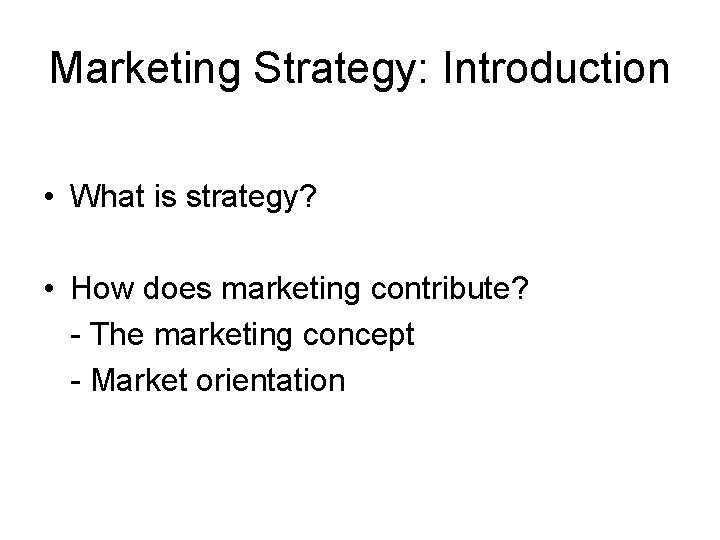 Marketing Strategy: Introduction

• What is strategy?

• How does marketing contribute?
- The marketing concept
- Market orientation